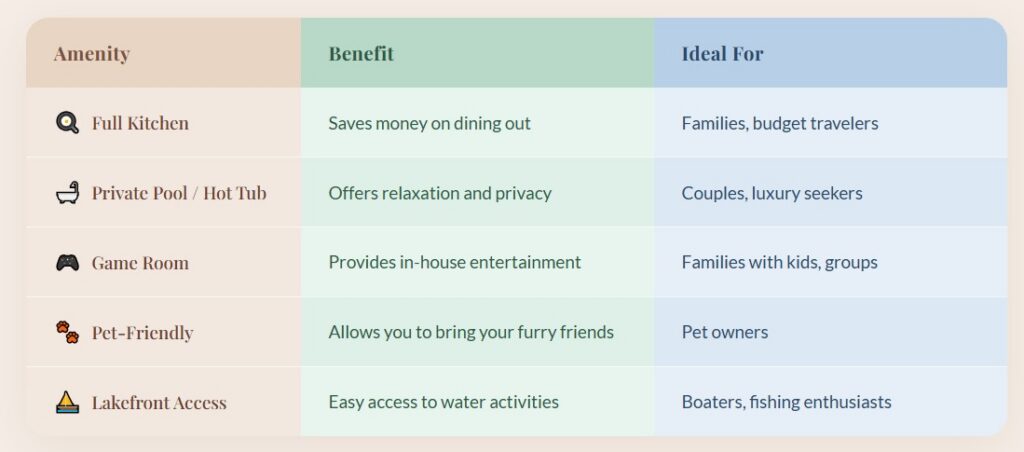 | Amenity | Benefit | Ideal For |
|---|---|---|
| Full Kitchen | Saves money on dining out | Families, budget travelers |
| Private Pool / Hot Tub | Offers relaxation and privacy | Couples, luxury seekers |
| Game Room | Provides in-house entertainment | Families with kids, groups |
| Pet-Friendly | Allows you to bring your furry friends | Pet owners |
| Lakefront Access | Easy access to water activities | Boaters, fishing enthusiasts |